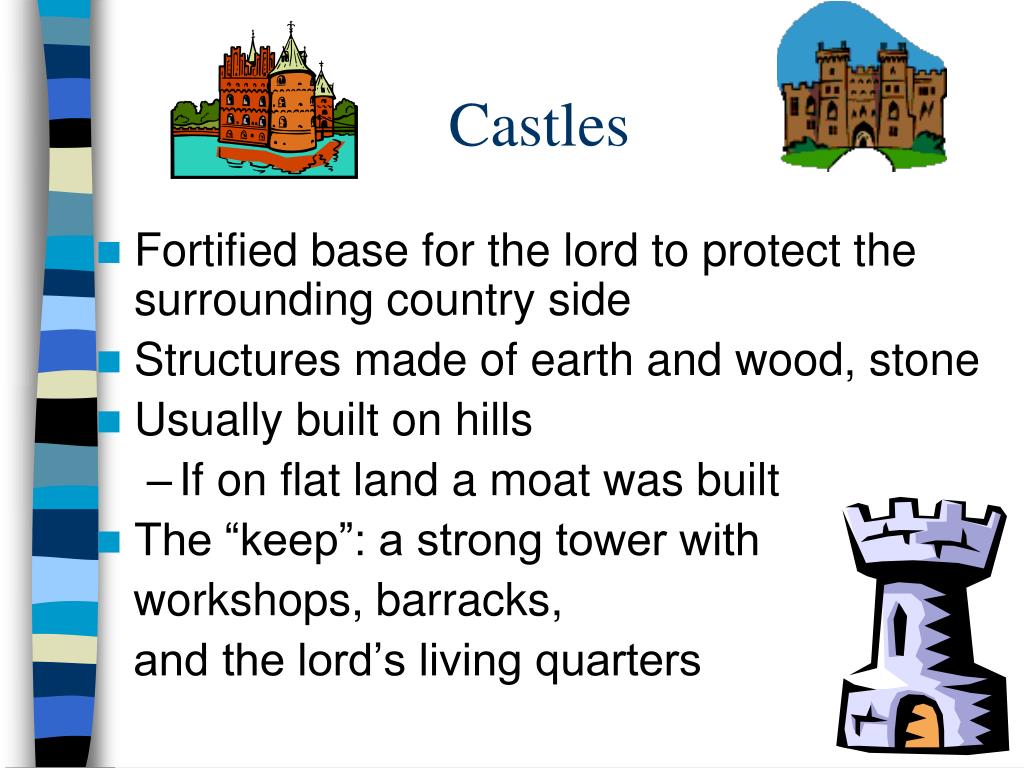 Castles

Fortified base for the lord to protect the surrounding country side
Structures made of earth and wood, stone
Usually built on hills
– If on flat land a moat was built
The “keep”: a strong tower with
workshops, barracks,
and the lord’s living quarters